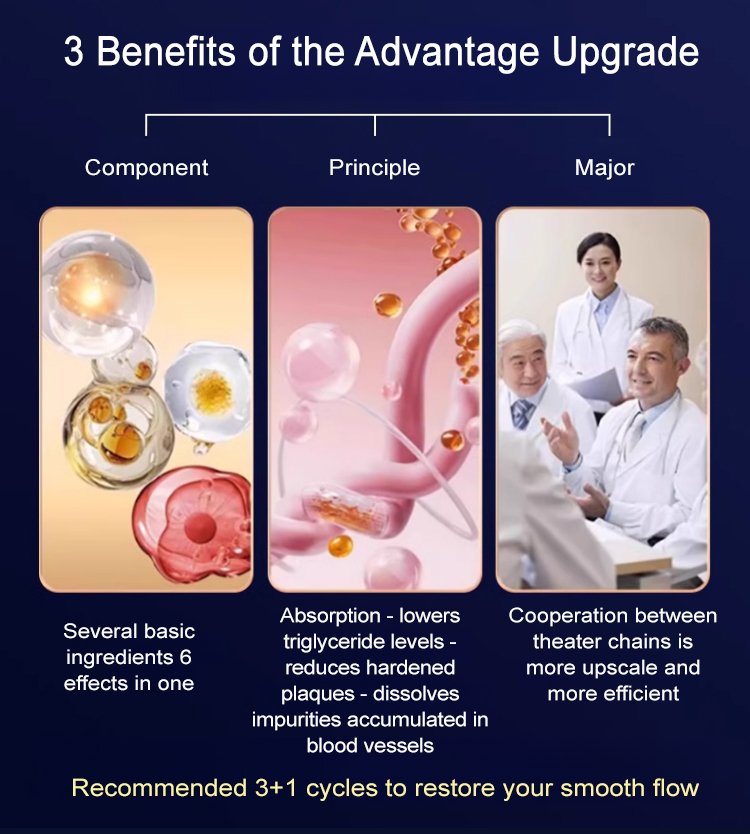 3 Benefits of the Advantage Upgrade

Component

Principle

Major

Several basic ingredients 6 effects in one

Absorption - lowers triglyceride levels - reduces hardened plaques - dissolves impurities accumulated in blood vessels

Cooperation between theater chains is more upscale and more efficient

Recommended 3+1 cycles to restore your smooth flow